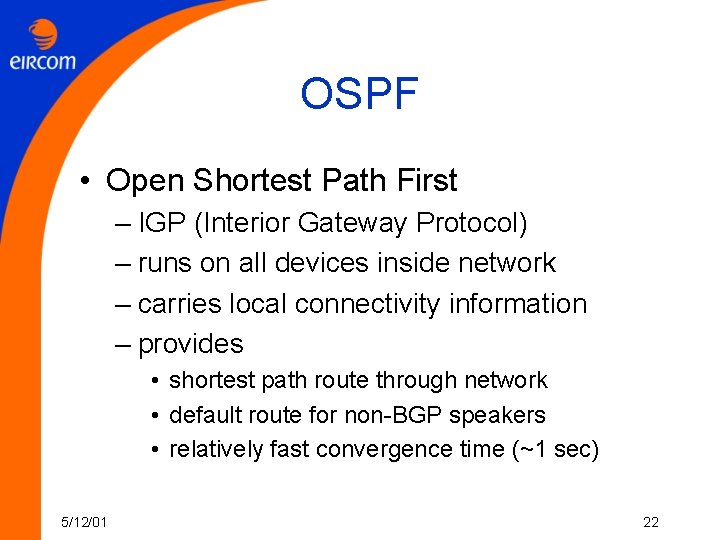 eircom

OSPF

• Open Shortest Path First
– IGP (Interior Gateway Protocol)
– runs on all devices inside network
– carries local connectivity information
– provides
• shortest path route through network
• default route for non-BGP speakers
• relatively fast convergence time (~1 sec)

5/12/01

22